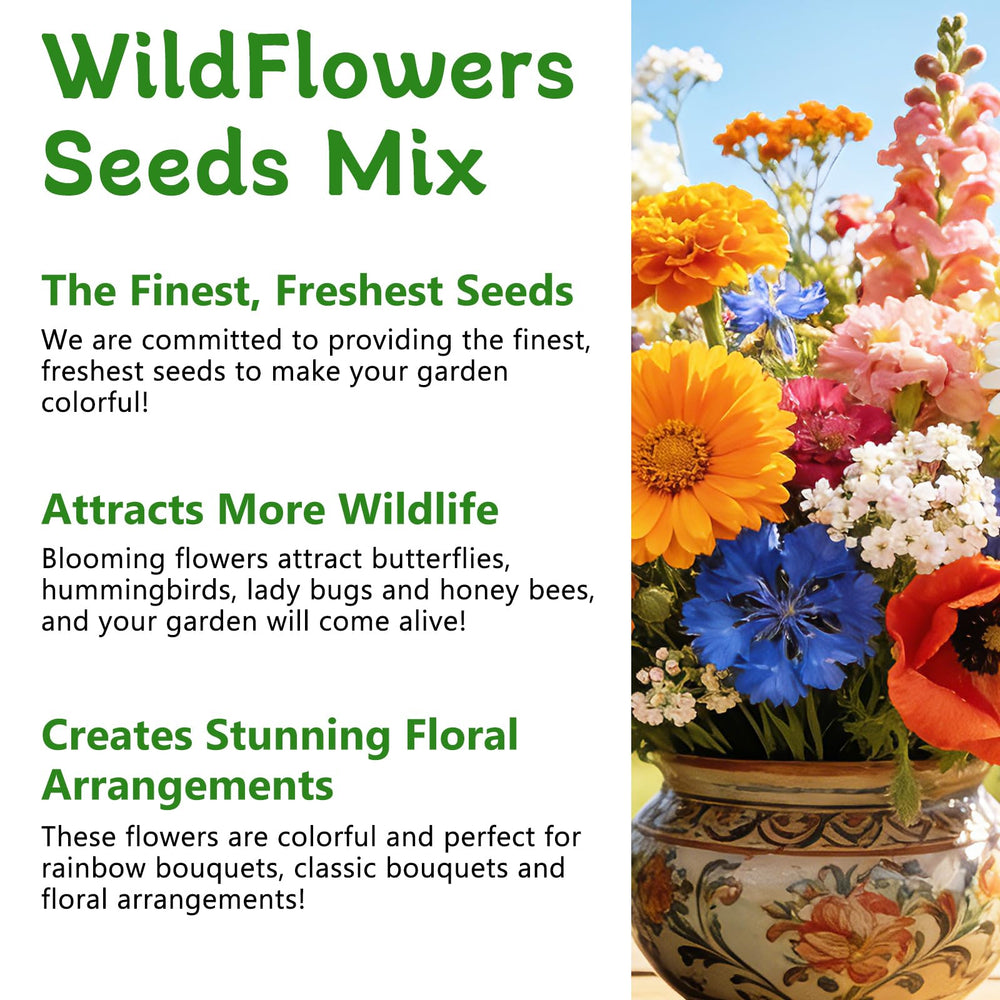 WildFlowers Seeds Mix

The Finest, Freshest Seeds

We are committed to providing the finest, freshest seeds to make your garden colorful!

Attracts More Wildlife

Blooming flowers attract butterflies, hummingbirds, lady bugs and honey bees, and your garden will come alive!

Creates Stunning Floral Arrangements

These flowers are colorful and perfect for rainbow bouquets, classic bouquets and floral arrangements!